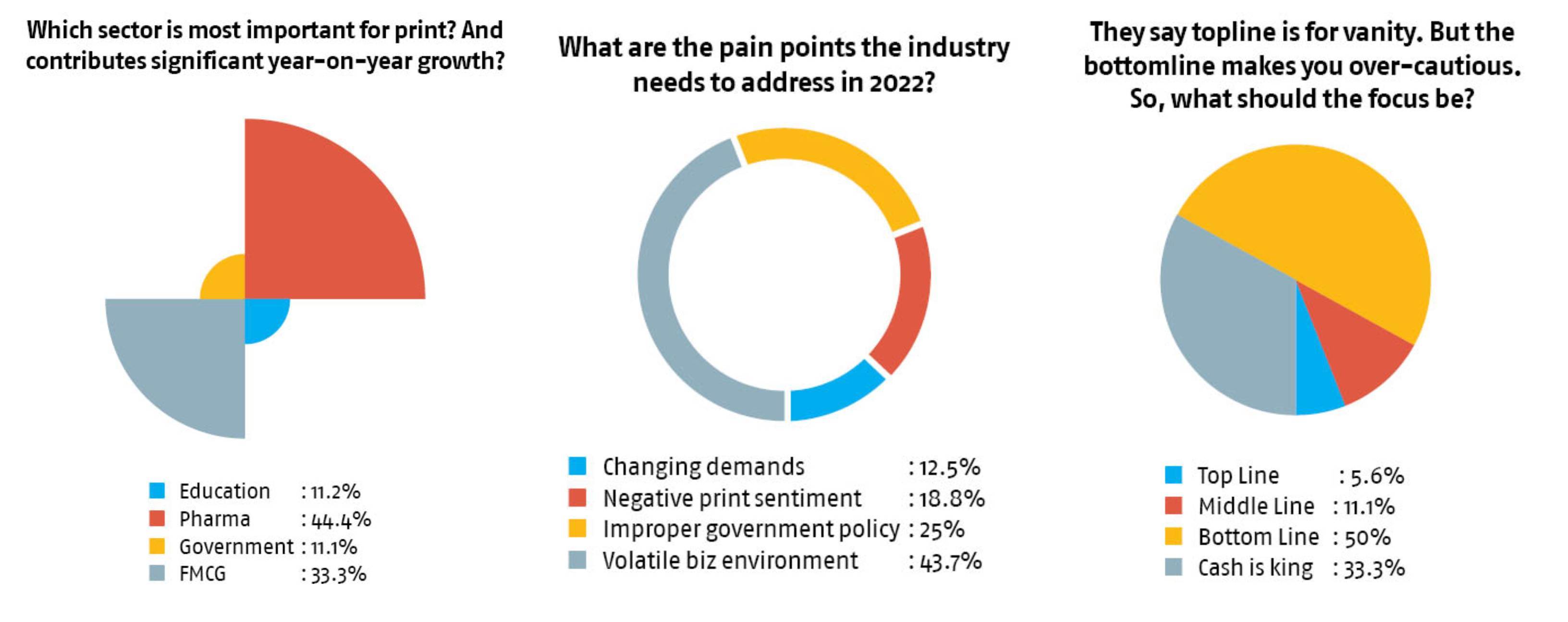 Which sector is most important for print? And contributes significant year-on-year growth?

Education : 11.2%
Pharma : 44.4%
Government : 11.1%
FMCG : 33.3%

What are the pain points the industry needs to address in 2022?

Changing demands : 12.5%
Negative print sentiment : 18.8%
Improper government policy : 25%
Volatile biz environment : 43.7%

They say topline is for vanity. But the bottomline makes you over-cautious. So, what should the focus be?

Top Line : 5.6%
Middle Line : 11.1%
Bottom Line : 50%
Cash is king : 33.3%